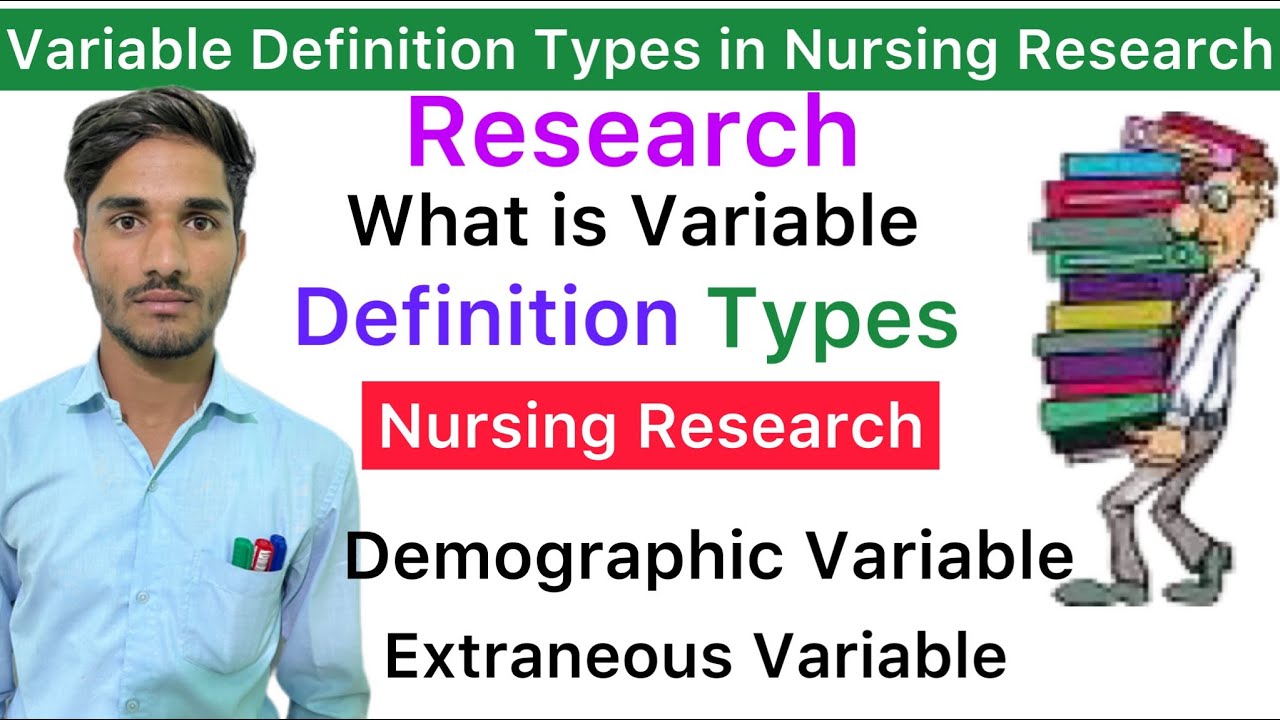 Variable Definition Types in Nursing Research

Research

What is Variable

Definition Types

Nursing Research

Demographic Variable

Extraneous Variable